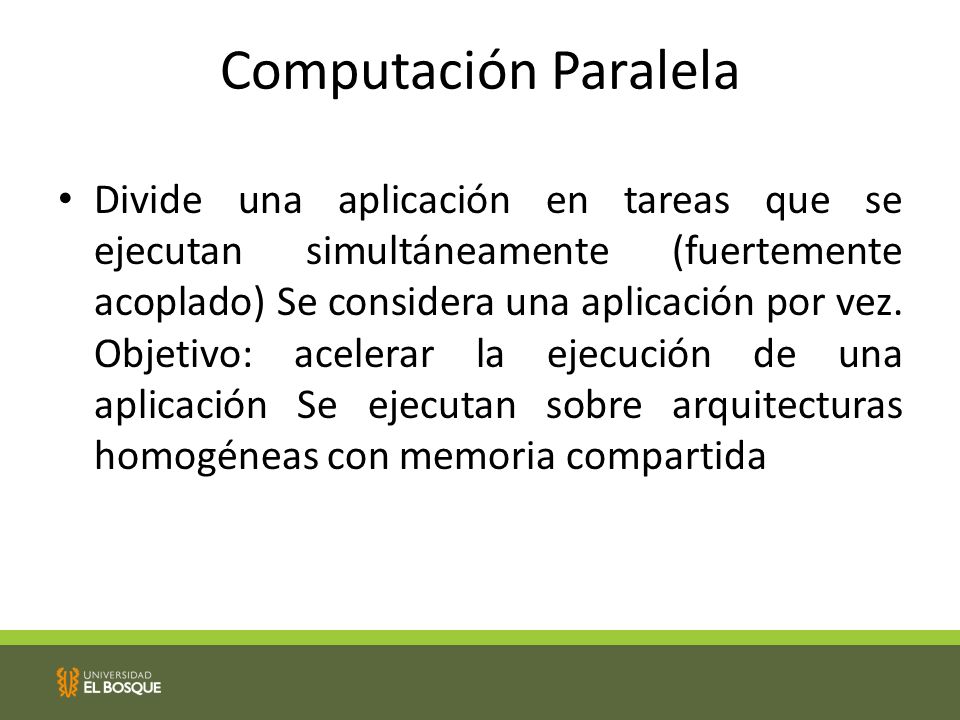 Computación Paralela

• Divide una aplicación en tareas que se ejecutan simultáneamente (fuertemente acoplado) Se considera una aplicación por vez. Objetivo: acelerar la ejecución de una aplicación Se ejecutan sobre arquitecturas homogéneas con memoria compartida

UNIVERSIDAD
EL BOSQUE